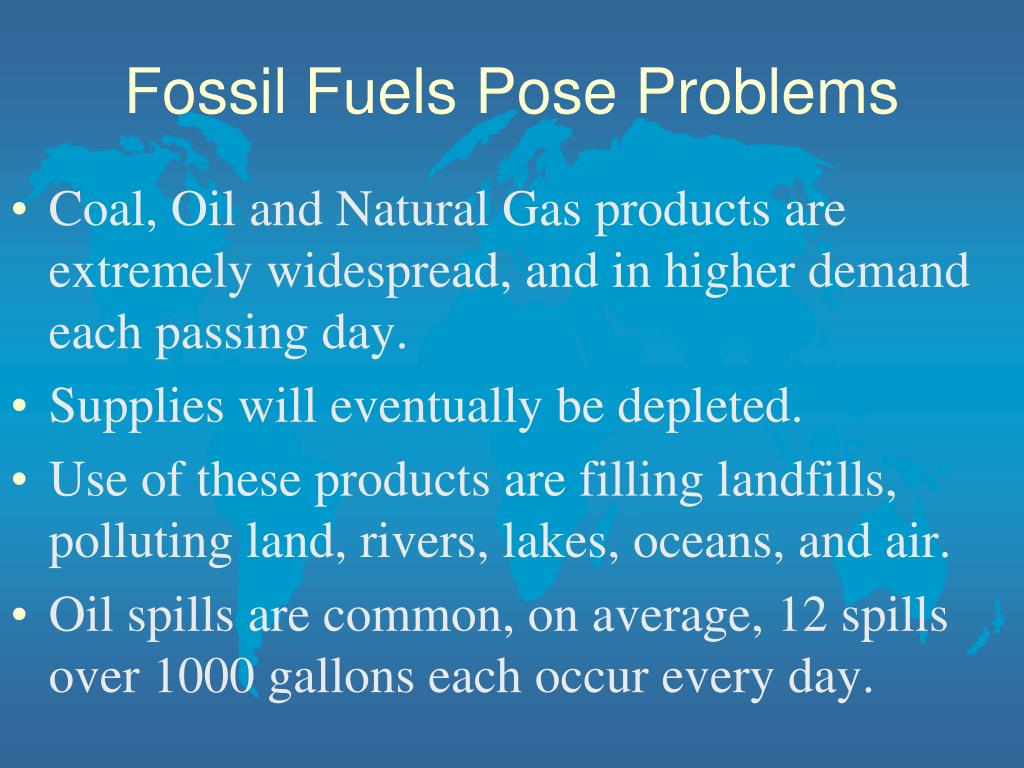 Fossil Fuels Pose Problems

• Coal, Oil and Natural Gas products are extremely widespread, and in higher demand each passing day.
• Supplies will eventually be depleted.
• Use of these products are filling landfills, polluting land, rivers, lakes, oceans, and air.
• Oil spills are common, on average, 12 spills over 1000 gallons each occur every day.